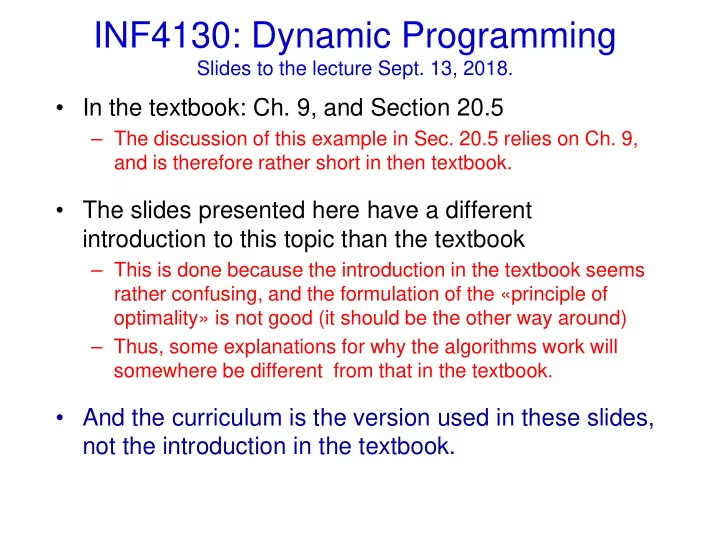 INF4130: Dynamic Programming
Slides to the lecture Sept. 13, 2018.

• In the textbook: Ch. 9, and Section 20.5
– The discussion of this example in Sec. 20.5 relies on Ch. 9, and is therefore rather short in then textbook.

• The slides presented here have a different introduction to this topic than the textbook
– This is done because the introduction in the textbook seems rather confusing, and the formulation of the «principle of optimality» is not good (it should be the other way around)
– Thus, some explanations for why the algorithms work will somewhere be different from that in the textbook.

• And the curriculum is the version used in these slides, not the introduction in the textbook.